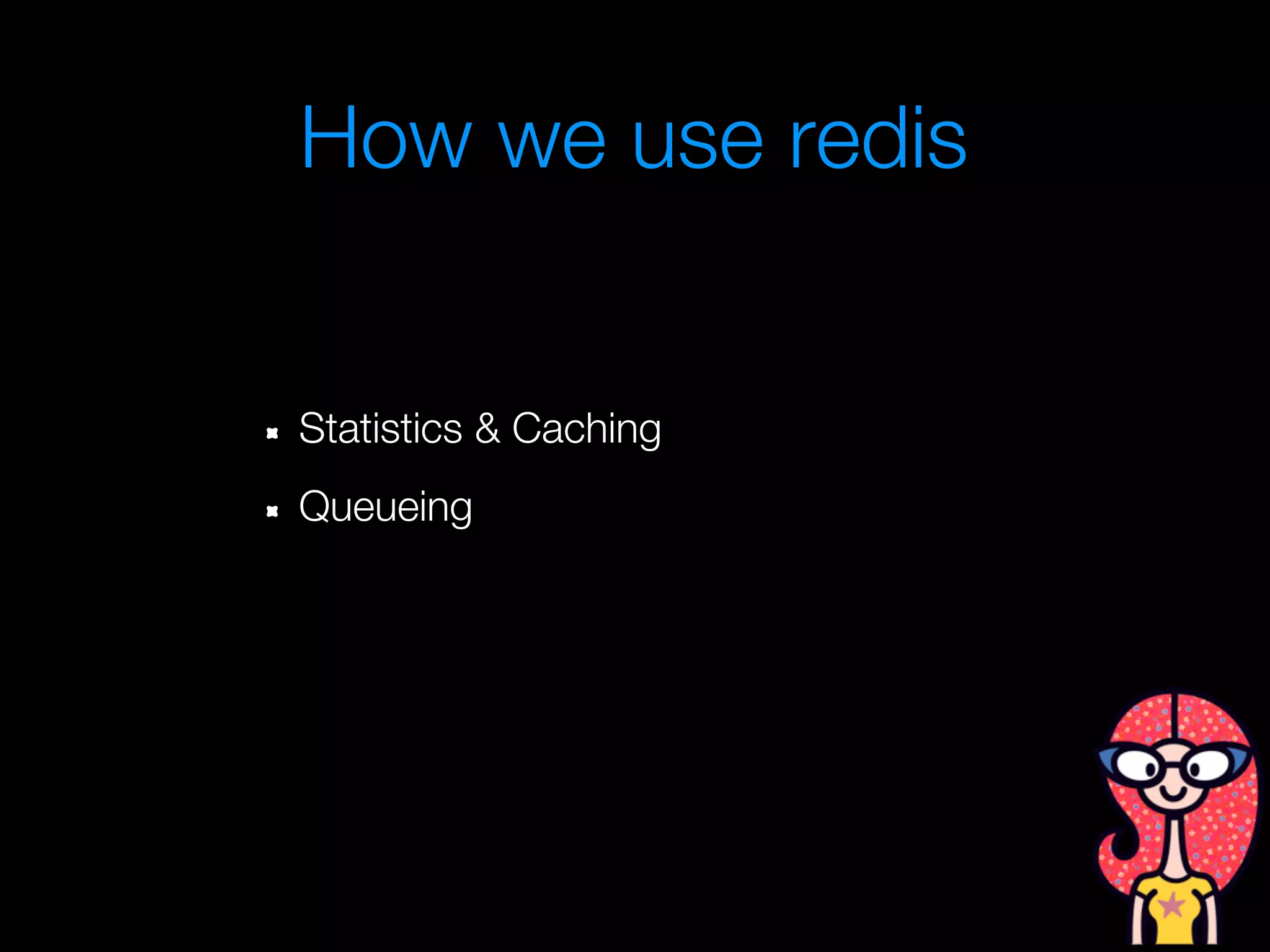 How we use redis

- Statistics & Caching
- Queueing